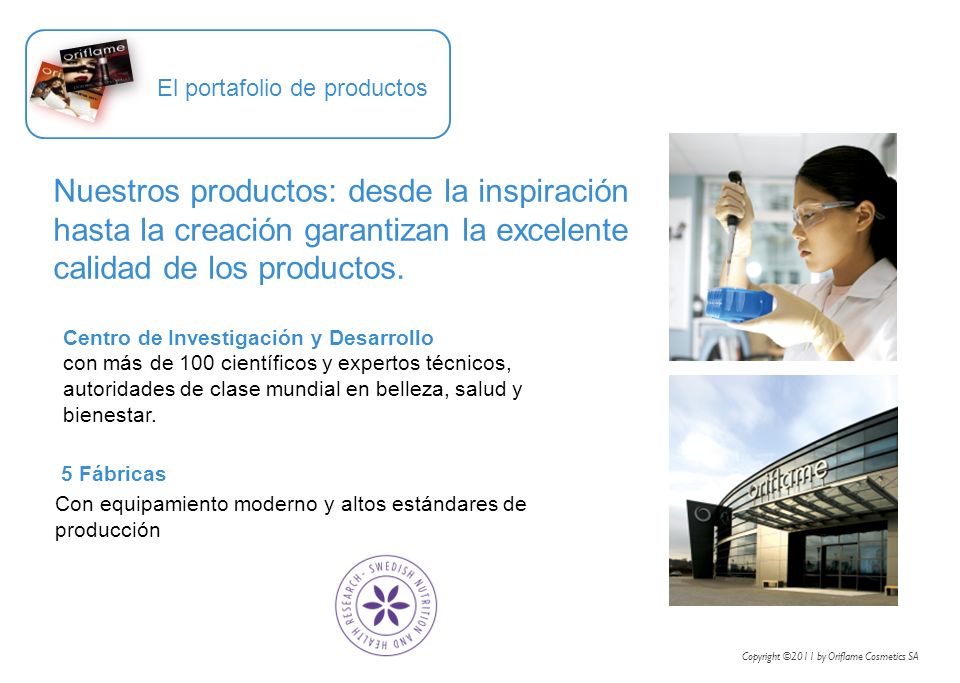 oriflame

El portafolio de productos

Nuestros productos: desde la inspiración hasta la creación garantizan la excelente calidad de los productos.

Centro de Investigación y Desarrollo
con más de 100 científicos y expertos técnicos, autoridades de clase mundial en belleza, salud y bienestar.

5 Fábricas
Con equipamiento moderno y altos estándares de producción

SWEDISH NUTRITION AND HEALTH RESEARCH

oriflame

Copyright ©2011 by Oriflame Cosmetics SA